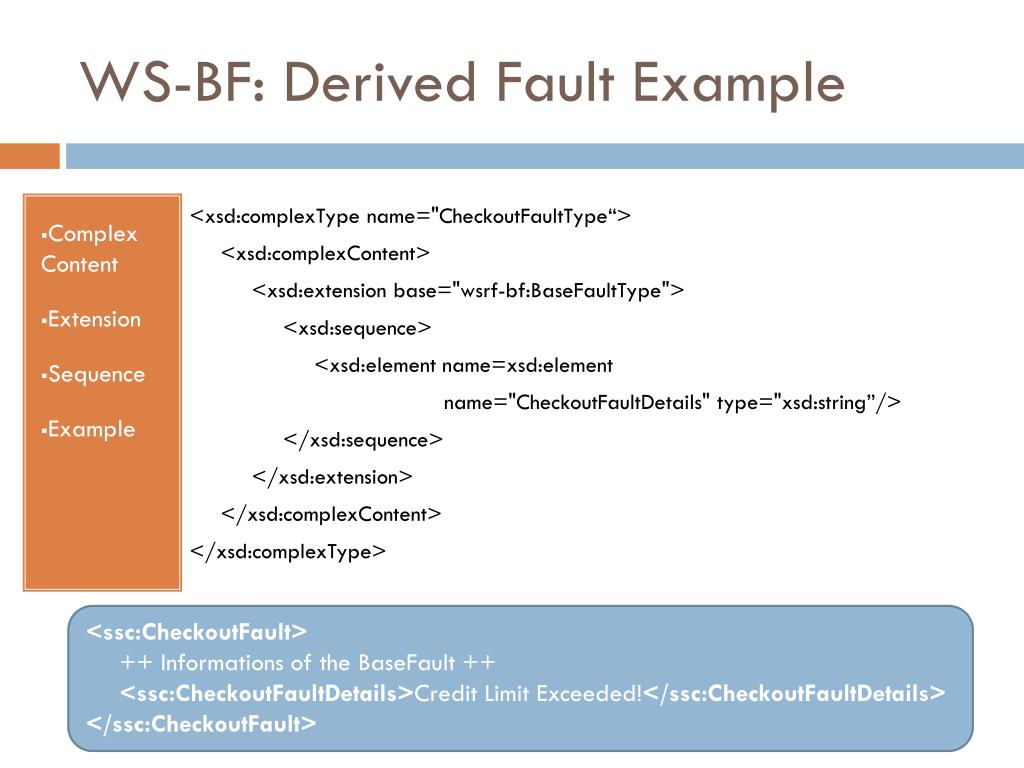 WS-BF: Derived Fault Example

▪Complex Content

▪Extension

▪Sequence

▪Example

<xsd:complexType name="CheckoutFaultType“>
<xsd:complexContent>
<xsd:extension base="wsrf-bf:BaseFaultType">
<xsd:sequence>
<xsd:element name=xsd:element
name="CheckoutFaultDetails" type="xsd:string”/>
</xsd:sequence>
</xsd:extension>
</xsd:complexContent>
</xsd:complexType>

<ssc:CheckoutFault>
++ Informations of the BaseFault ++
<ssc:CheckoutFaultDetails>Credit Limit Exceeded!</ssc:CheckoutFaultDetails>
</ssc:CheckoutFault>